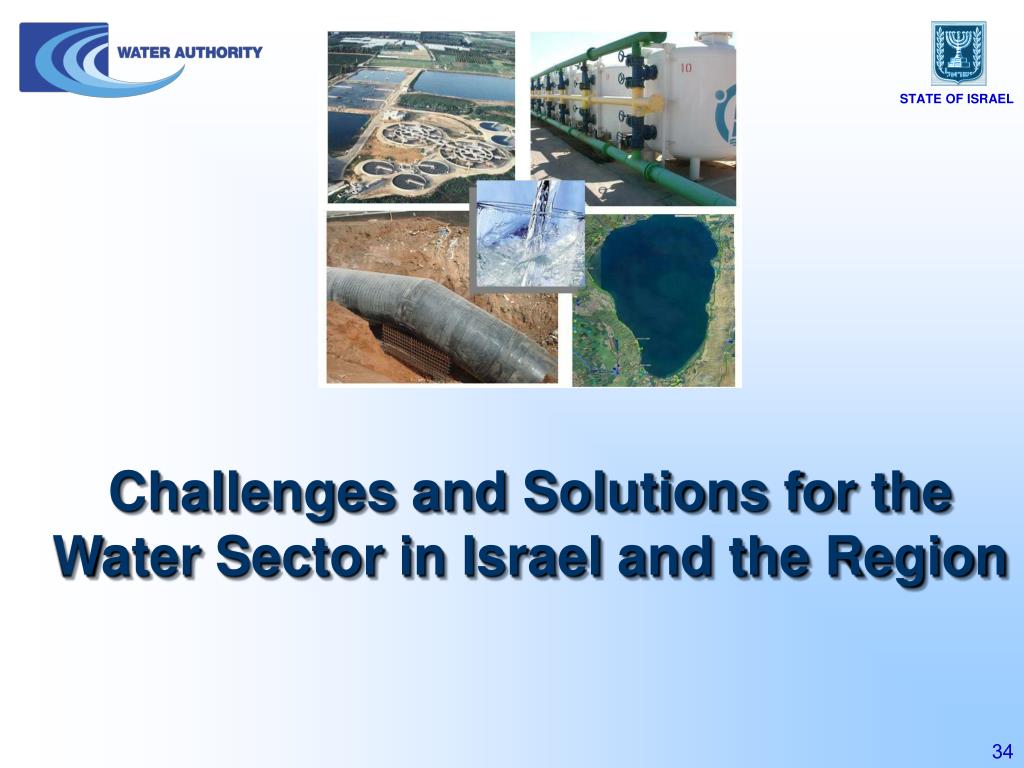 WATER AUTHORITY

STATE OF ISRAEL

10

Challenges and Solutions for the Water Sector in Israel and the Region

34